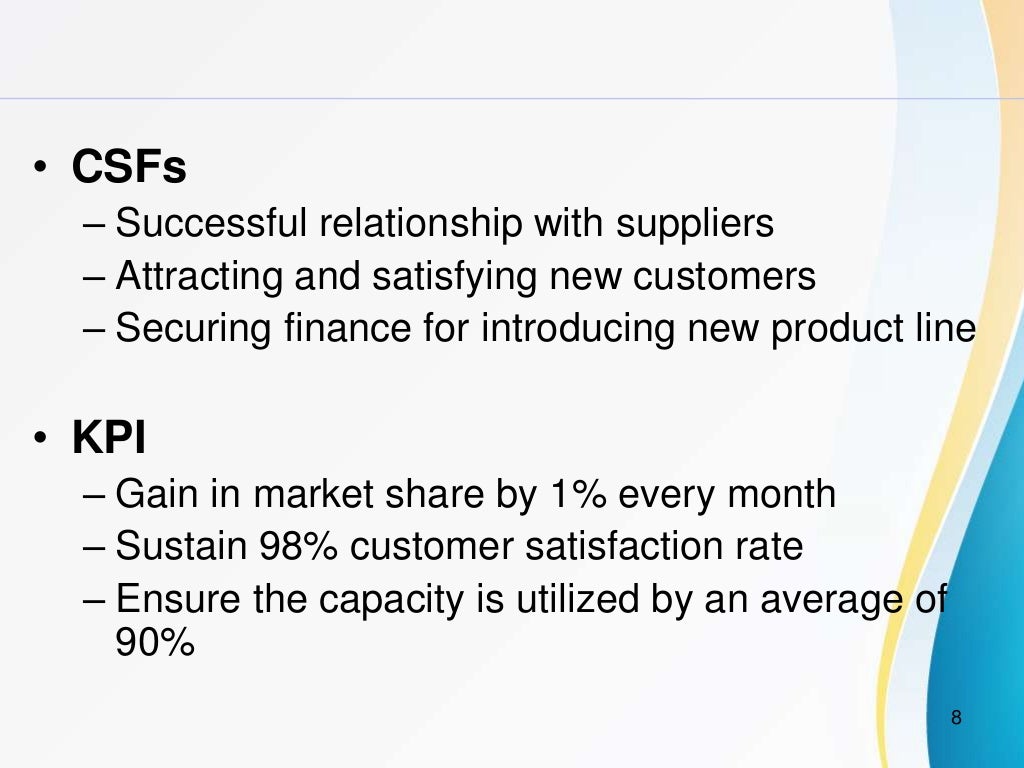 • CSFs
– Successful relationship with suppliers
– Attracting and satisfying new customers
– Securing finance for introducing new product line

• KPI
– Gain in market share by 1% every month
– Sustain 98% customer satisfaction rate
– Ensure the capacity is utilized by an average of 90%

8